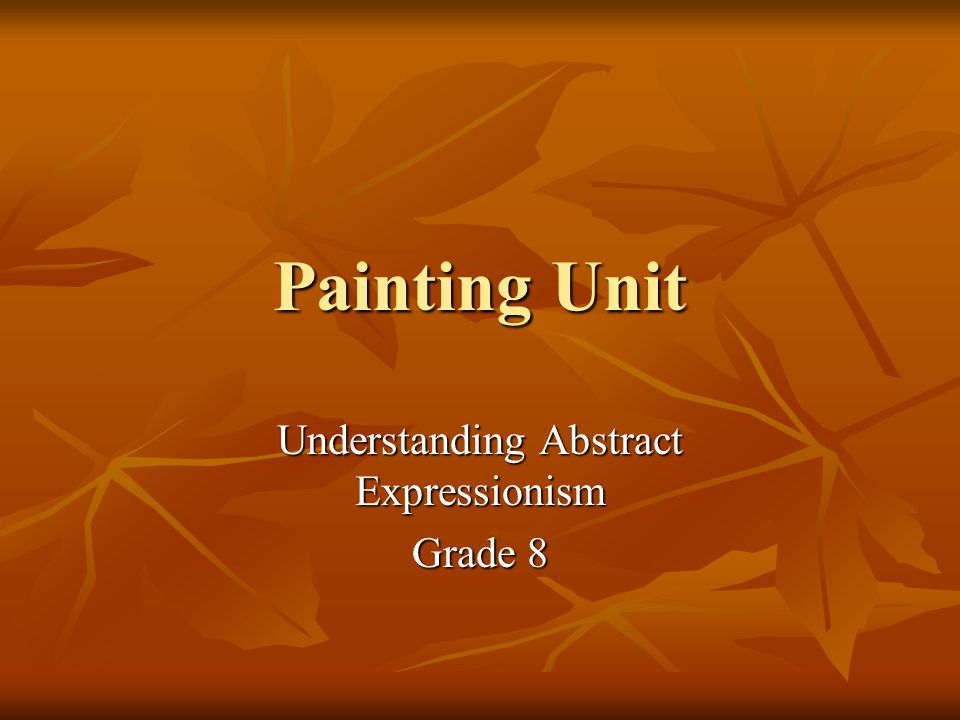 Painting Unit

Understanding Abstract Expressionism

Grade 8